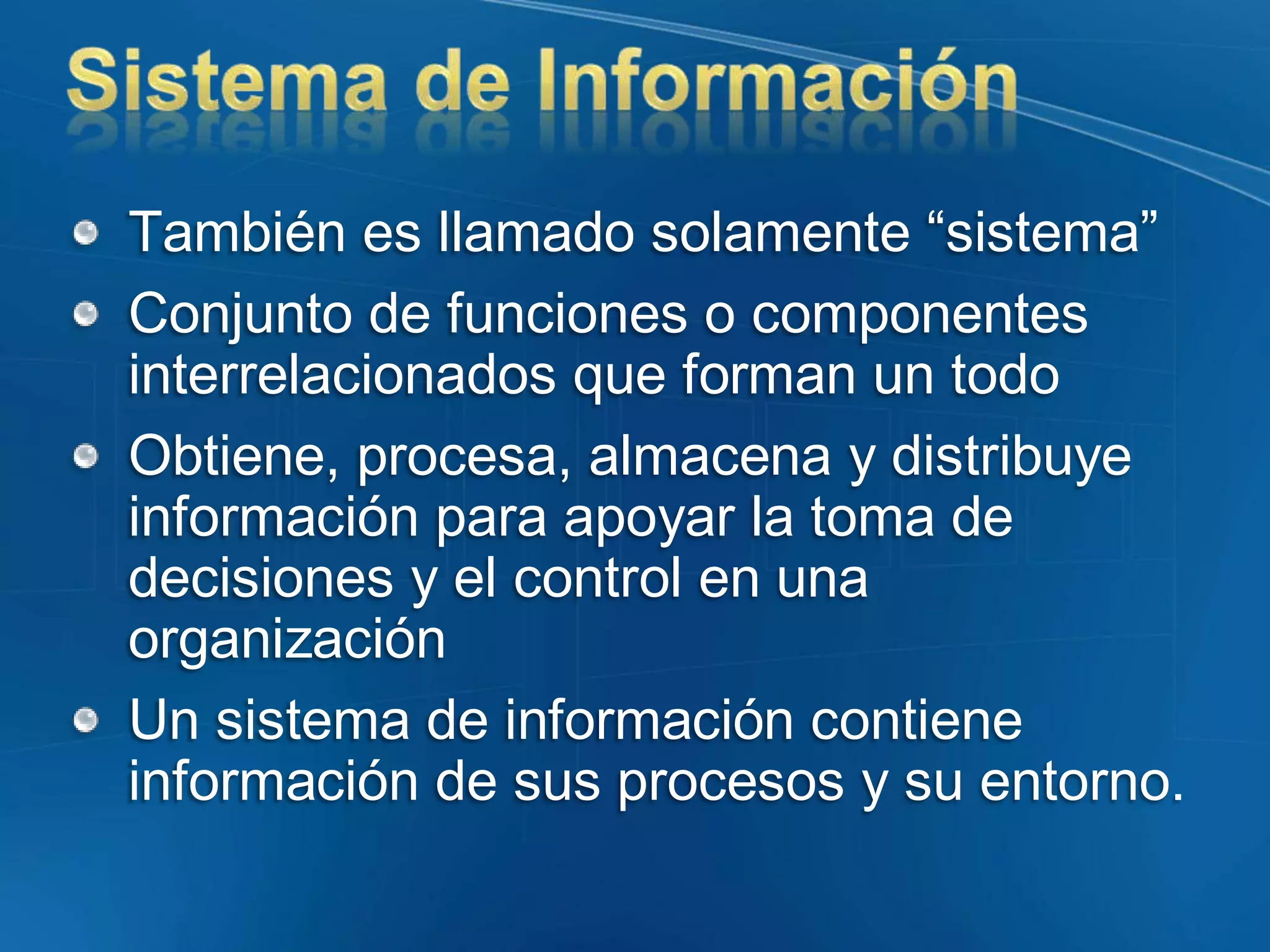 Sistema de Información

- También es llamado solamente “sistema”
- Conjunto de funciones o componentes interrelacionados que forman un todo
- Obtiene, procesa, almacena y distribuye información para apoyar la toma de decisiones y el control en una organización
- Un sistema de información contiene información de sus procesos y su entorno.